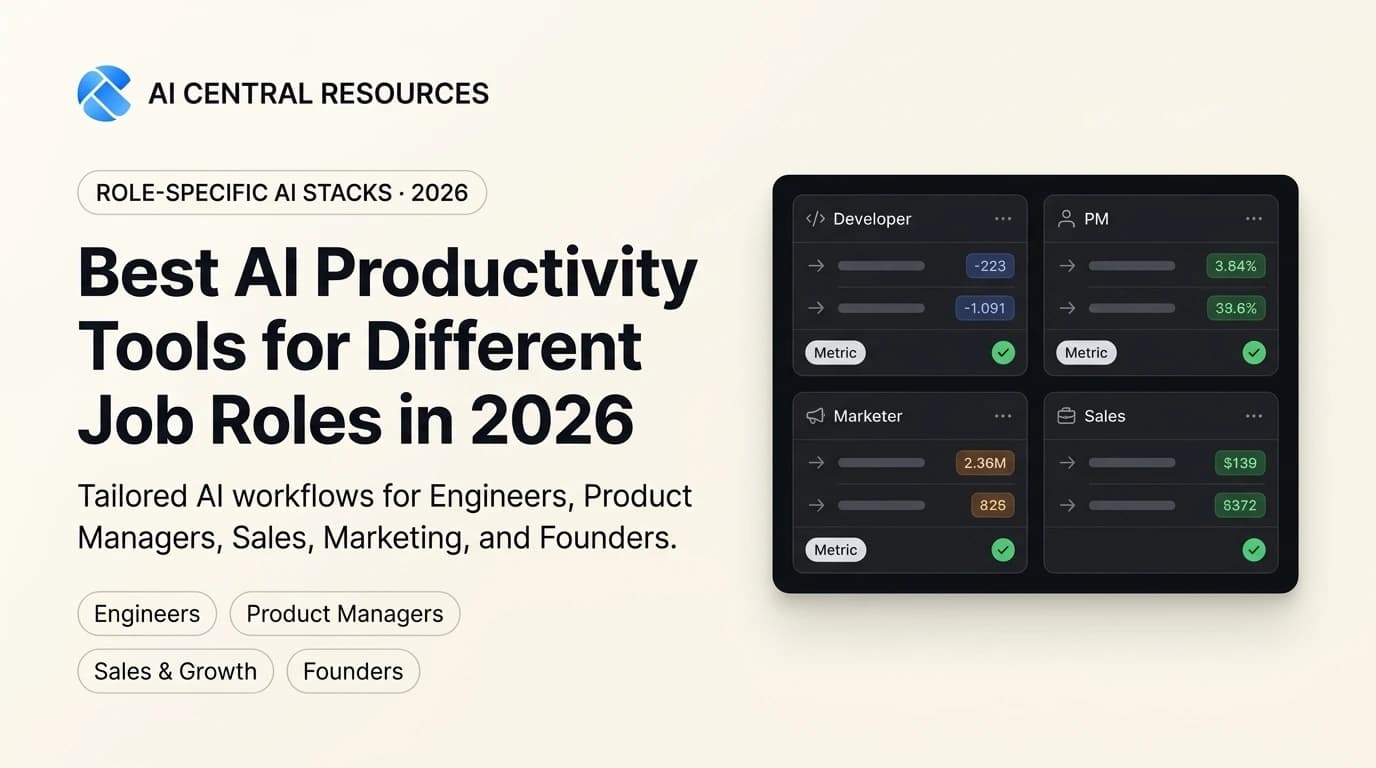 AI CENTRAL RESOURCES

ROLE-SPECIFIC AI STACKS · 2026

Best AI Productivity Tools for Different Job Roles in 2026

Tailored AI workflows for Engineers, Product Managers, Sales, Marketing, and Founders.

Engineers
Product Managers
Sales & Growth
Founders

Developer
-223
-1.091
Metric

PM
3.84%
33.6%
Metric

Marketer
2.36M
826
Metric

Sales
$139
8372